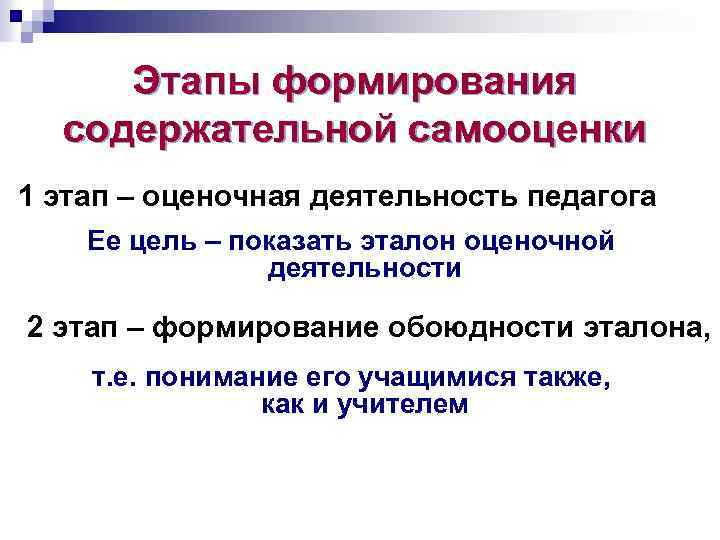 Этапы формирования содержательной самооценки

1 этап – оценочная деятельность педагога

Ее цель – показать эталон оценочной деятельности

2 этап – формирование обоюдности эталона,

т.е. понимание его учащимися также, как и учителем